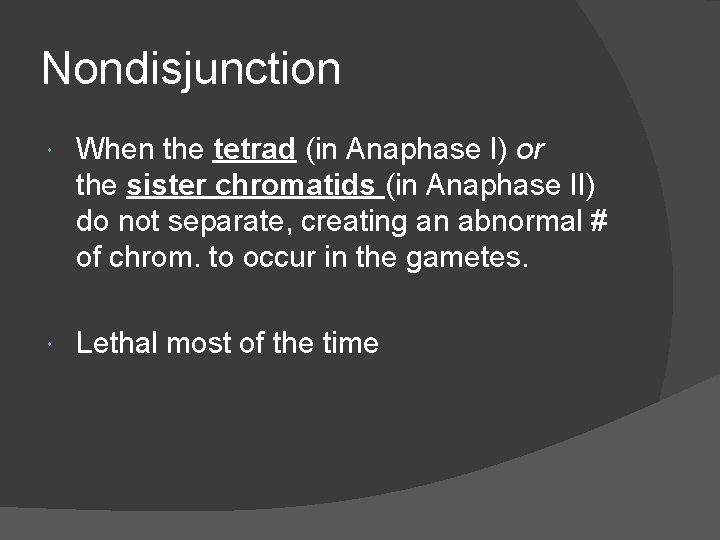 Nondisjunction

When the tetrad (in Anaphase I) or the sister chromatids (in Anaphase II) do not separate, creating an abnormal # of chrom. to occur in the gametes.

Lethal most of the time